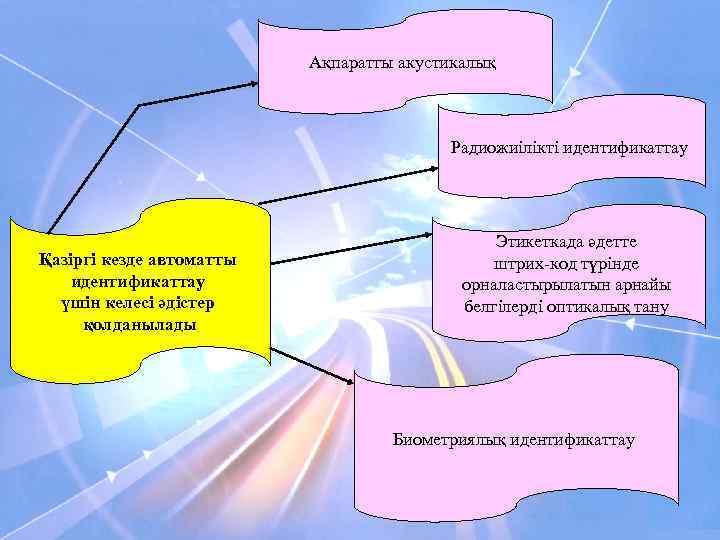 Қазіргі кезде автоматты идентификаттау үшін келесі әдістер қолданылады

Ақпаратты акустикалық

Радиожиілікті идентификаттау

Этикеткада әдетте штрих-код түрінде орналастырылатын арнайы белгілерді оптикалық тану

Биометриялық идентификаттау